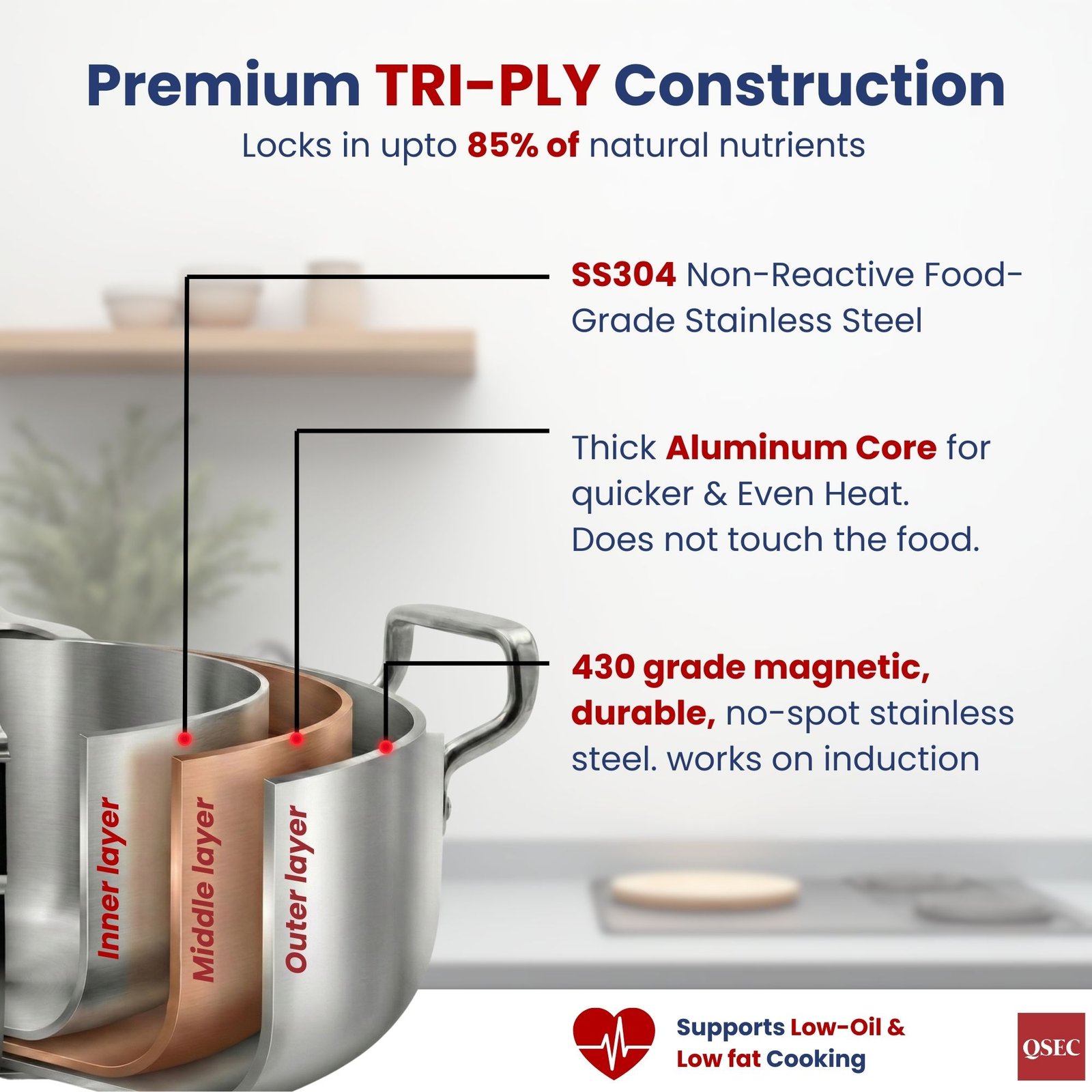 Premium TRI-PLY Construction

Locks in upto 85% of natural nutrients

SS304 Non-Reactive Food-Grade Stainless Steel

Thick Aluminum Core for quicker & Even Heat. Does not touch the food.

430 grade magnetic, durable, no-spot stainless steel. works on induction

Inner layer

Middle layer

Outer layer

Supports Low-Oil & Low fat Cooking

QSEC